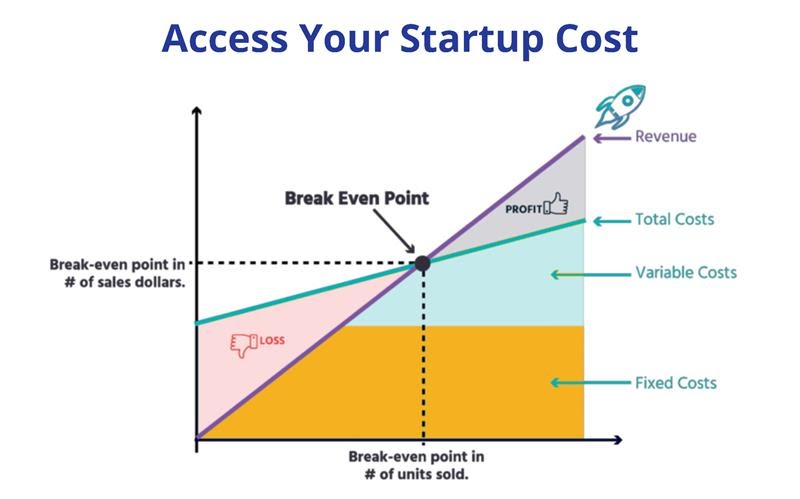 Access Your Startup Cost

Revenue

Break Even Point

PROFIT

Total Costs

Break-even point in # of sales dollars.

Variable Costs

LOSS

Fixed Costs

Break-even point in # of units sold.